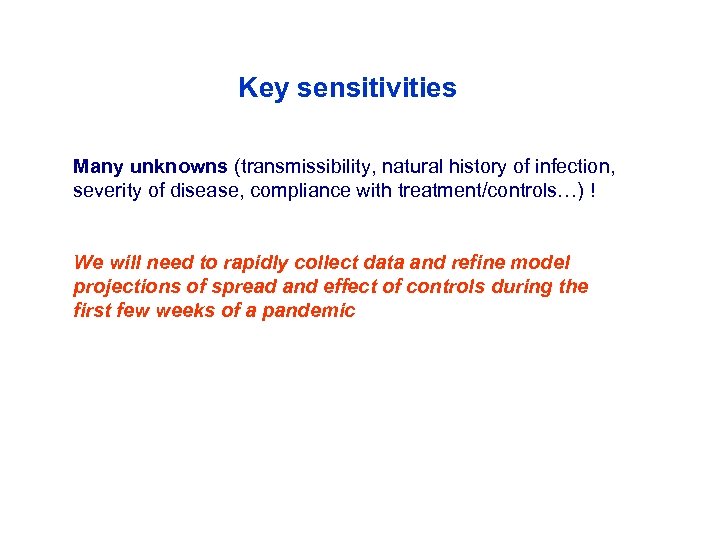 Key sensitivities

Many unknowns (transmissibility, natural history of infection, severity of disease, compliance with treatment/controls…) !

We will need to rapidly collect data and refine model projections of spread and effect of controls during the first few weeks of a pandemic